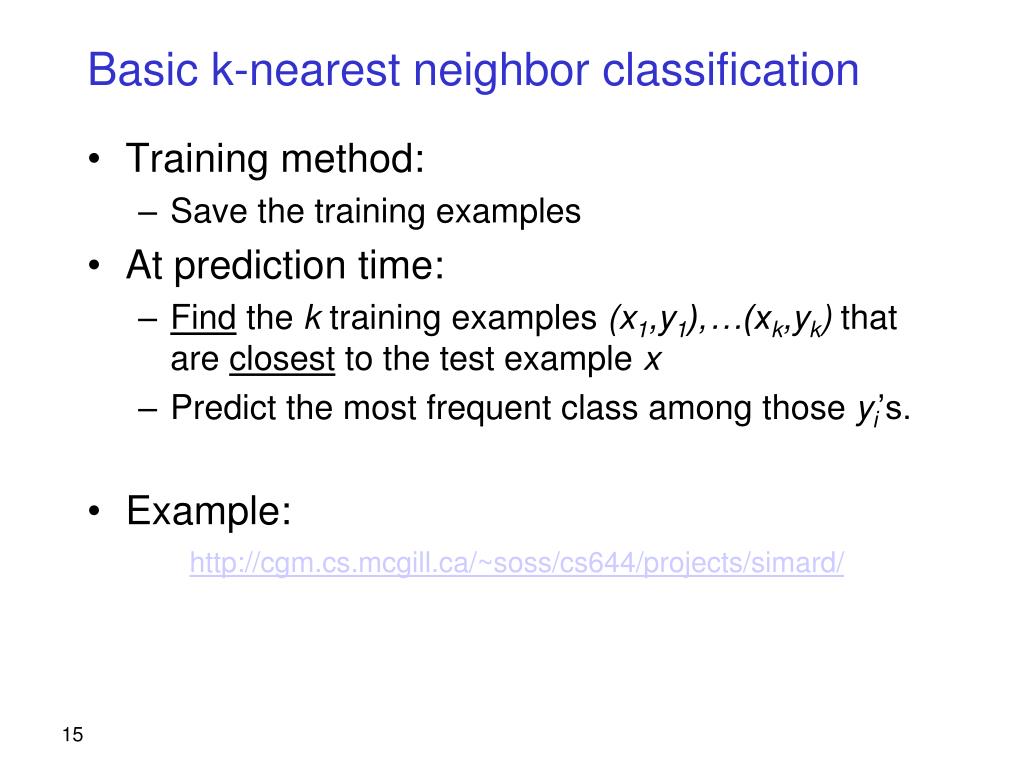 Basic k-nearest neighbor classification

• Training method:
– Save the training examples
• At prediction time:
– Find the $k$ training examples $(x_1,y_1),\ldots(x_k,y_k)$ that are closest to the test example $x$
– Predict the most frequent class among those $y_i$'s.

• Example:
http://cgm.cs.mcgill.ca/~soss/cs644/projects/simard/

15